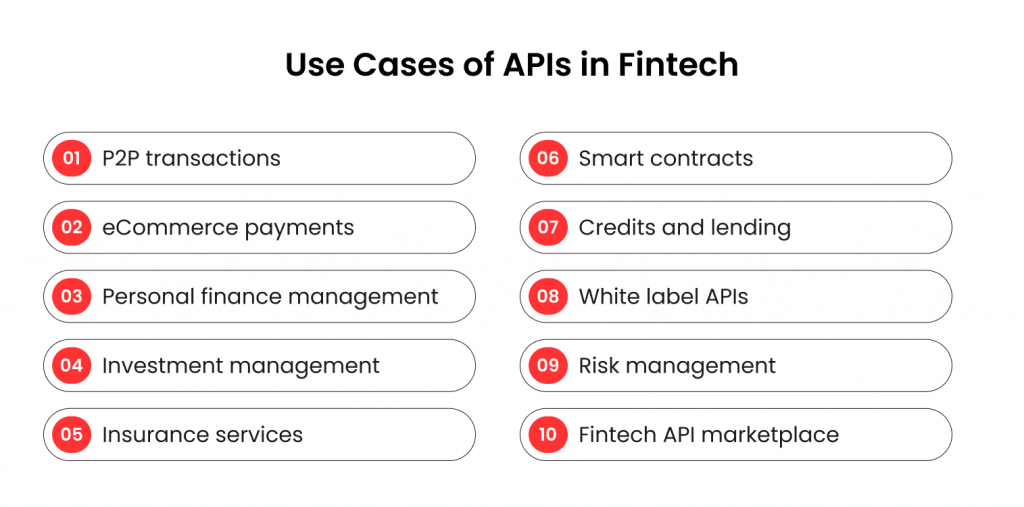 Use Cases of APIs in Fintech

01 P2P transactions

02 eCommerce payments

03 Personal finance management

04 Investment management

05 Insurance services

06 Smart contracts

07 Credits and lending

08 White label APIs

09 Risk management

10 Fintech API marketplace